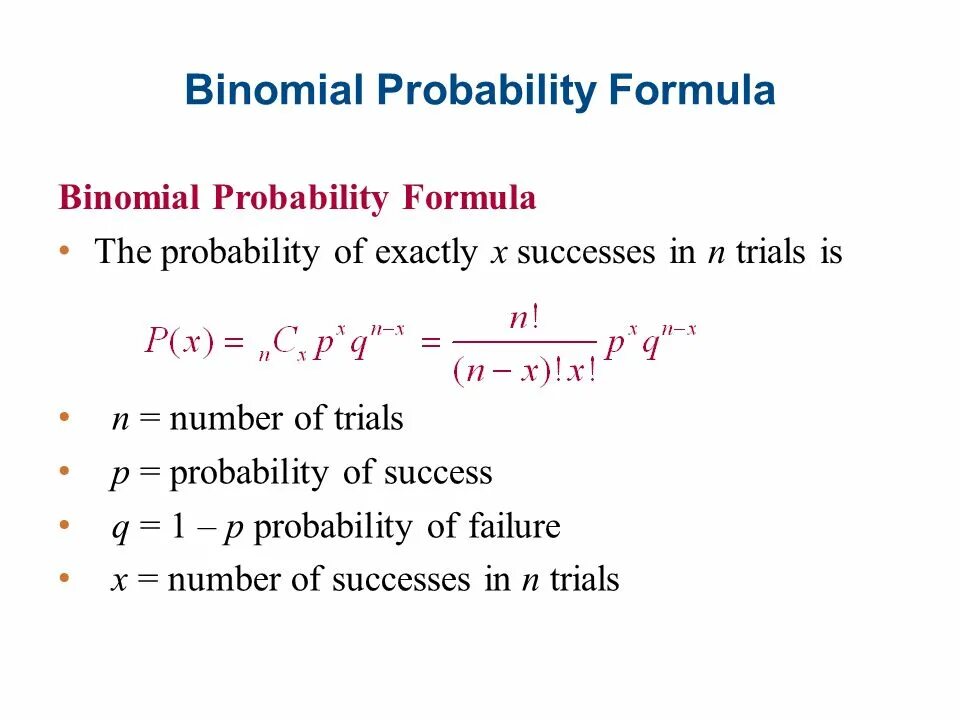 Binomial Probability Formula

Binomial Probability Formula

• The probability of exactly $x$ successes in $n$ trials is

$P(x) = {}_nC_x p^x q^{n-x} = \frac{n!}{(n-x)!x!} p^x q^{n-x}$

• $n$ = number of trials
• $p$ = probability of success
• $q = 1 - p$ probability of failure
• $x$ = number of successes in $n$ trials